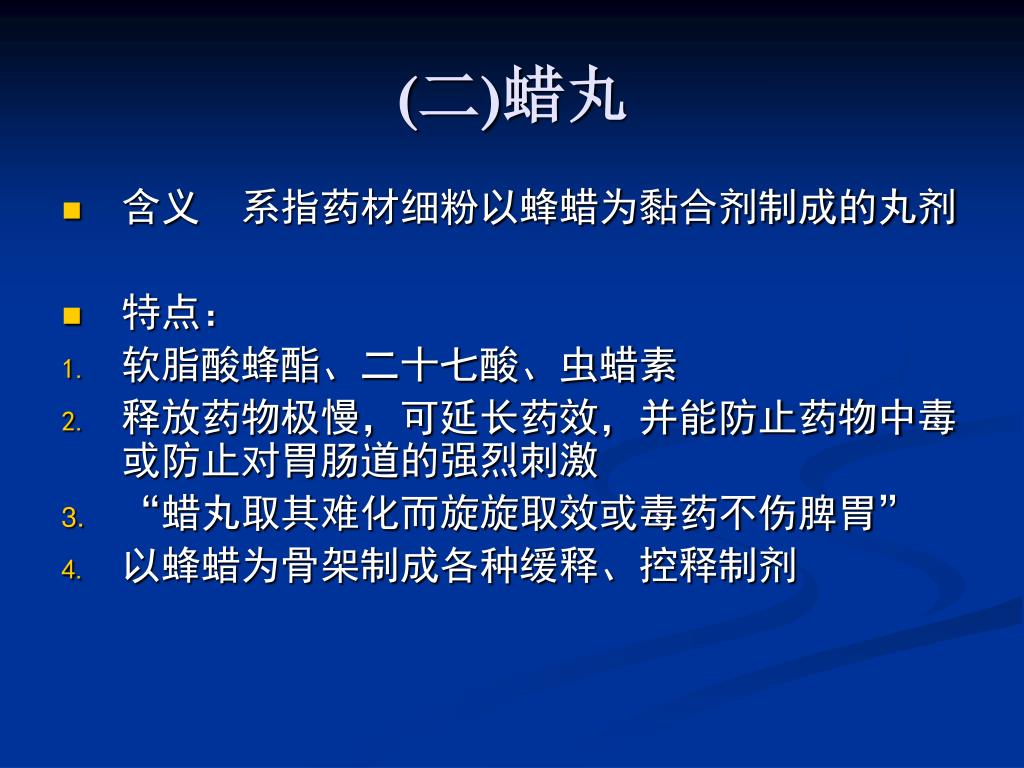 (二)蜡丸

含义　系指药材细粉以蜂蜡为黏合剂制成的丸剂

特点：

1. 软脂酸蜂酯、二十七酸、虫蜡素
2. 释放药物极慢，可延长药效，并能防止药物中毒或防止对胃肠道的强烈刺激
3. “蜡丸取其难化而旋旋取效或毒药不伤脾胃”
4. 以蜂蜡为骨架制成各种缓释、控释制剂